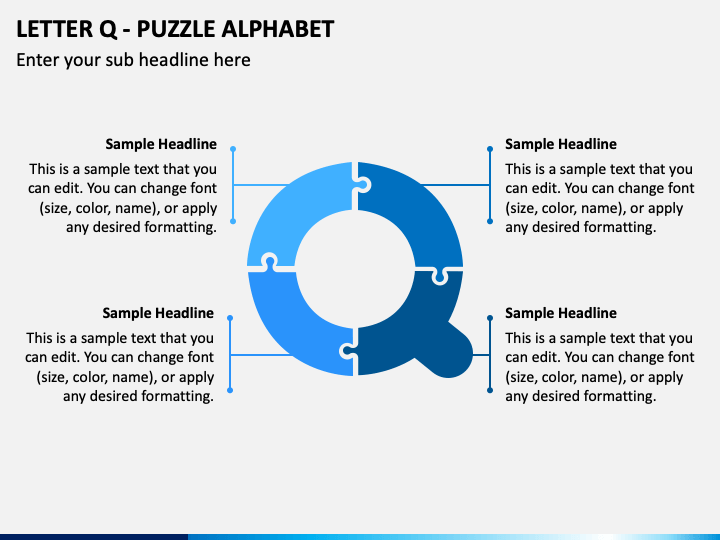 LETTER Q - PUZZLE ALPHABET

Enter your sub headline here

Sample Headline

This is a sample text that you can edit. You can change font (size, color, name), or apply any desired formatting.

Sample Headline

This is a sample text that you can edit. You can change font (size, color, name), or apply any desired formatting.

Sample Headline

This is a sample text that you can edit. You can change font (size, color, name), or apply any desired formatting.

Sample Headline

This is a sample text that you can edit. You can change font (size, color, name), or apply any desired formatting.